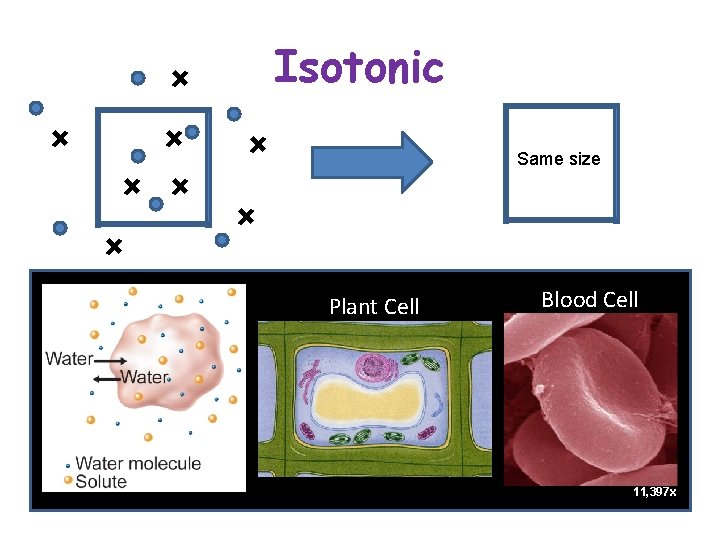 Isotonic

Same size

Water

Water

Water molecule
Solute

Plant Cell

Blood Cell

11,397x